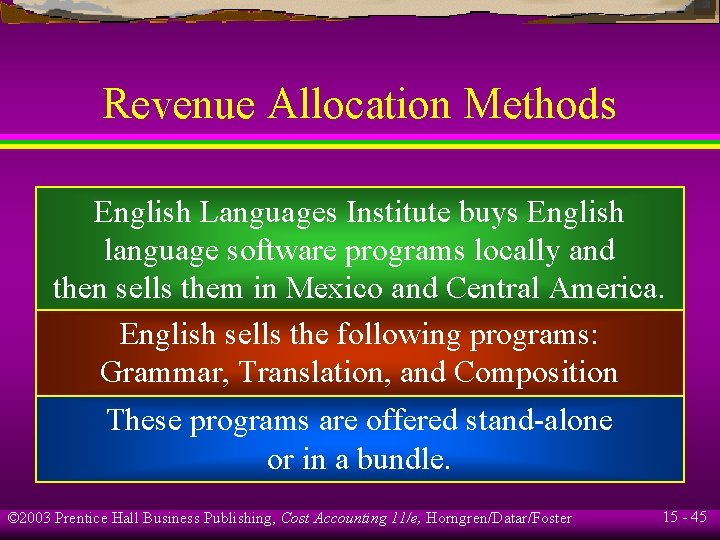 Revenue Allocation Methods

English Languages Institute buys English language software programs locally and then sells them in Mexico and Central America.

English sells the following programs: Grammar, Translation, and Composition

These programs are offered stand-alone or in a bundle.

©2003 Prentice Hall Business Publishing, Cost Accounting 11/e, Horngren/Datar/Foster

15 - 45